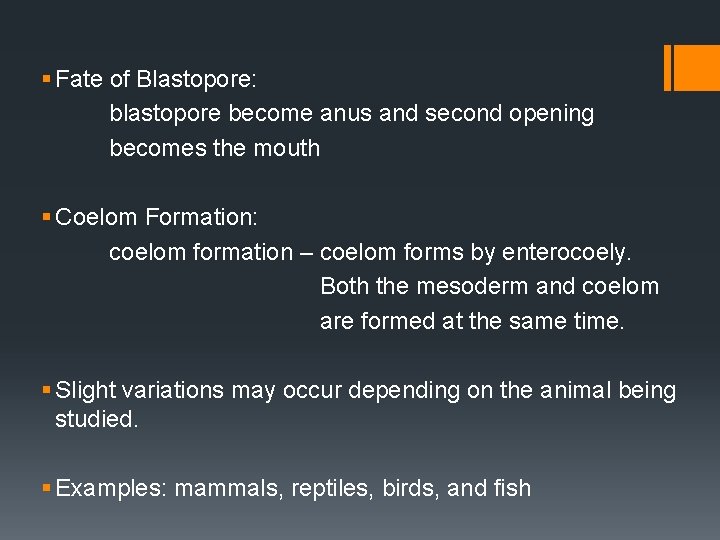 ▪ Fate of Blastopore:
blastopore become anus and second opening becomes the mouth

▪ Coelom Formation:
coelom formation – coelom forms by enterocoely. Both the mesoderm and coelom are formed at the same time.

▪ Slight variations may occur depending on the animal being studied.

▪ Examples: mammals, reptiles, birds, and fish